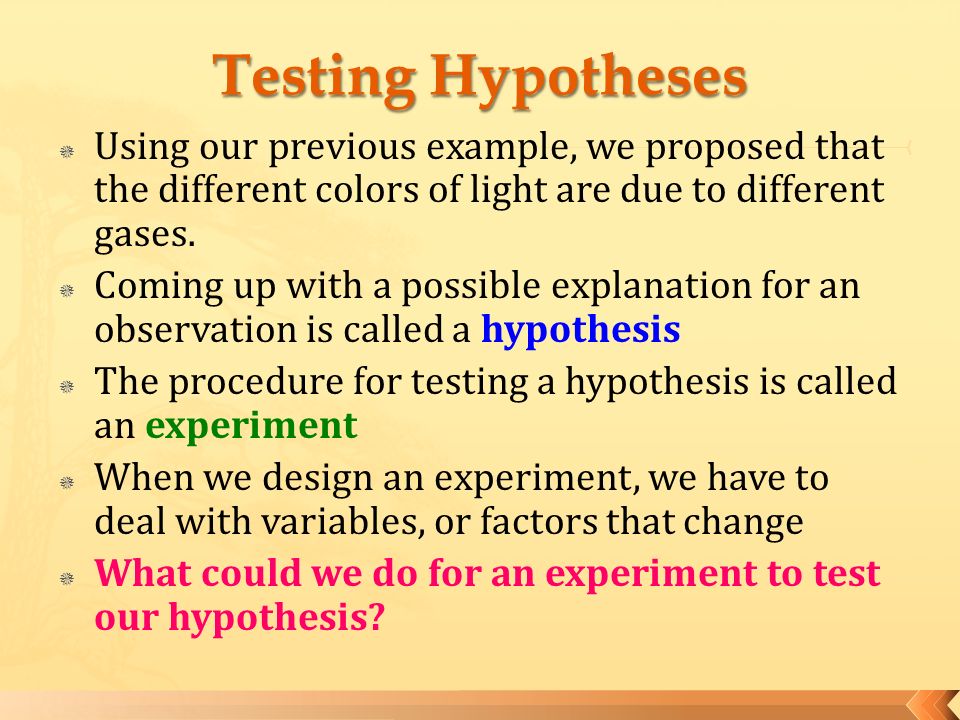 Testing Hypotheses

Using our previous example, we proposed that the different colors of light are due to different gases.

Coming up with a possible explanation for an observation is called a hypothesis

The procedure for testing a hypothesis is called an experiment

When we design an experiment, we have to deal with variables, or factors that change

What could we do for an experiment to test our hypothesis?